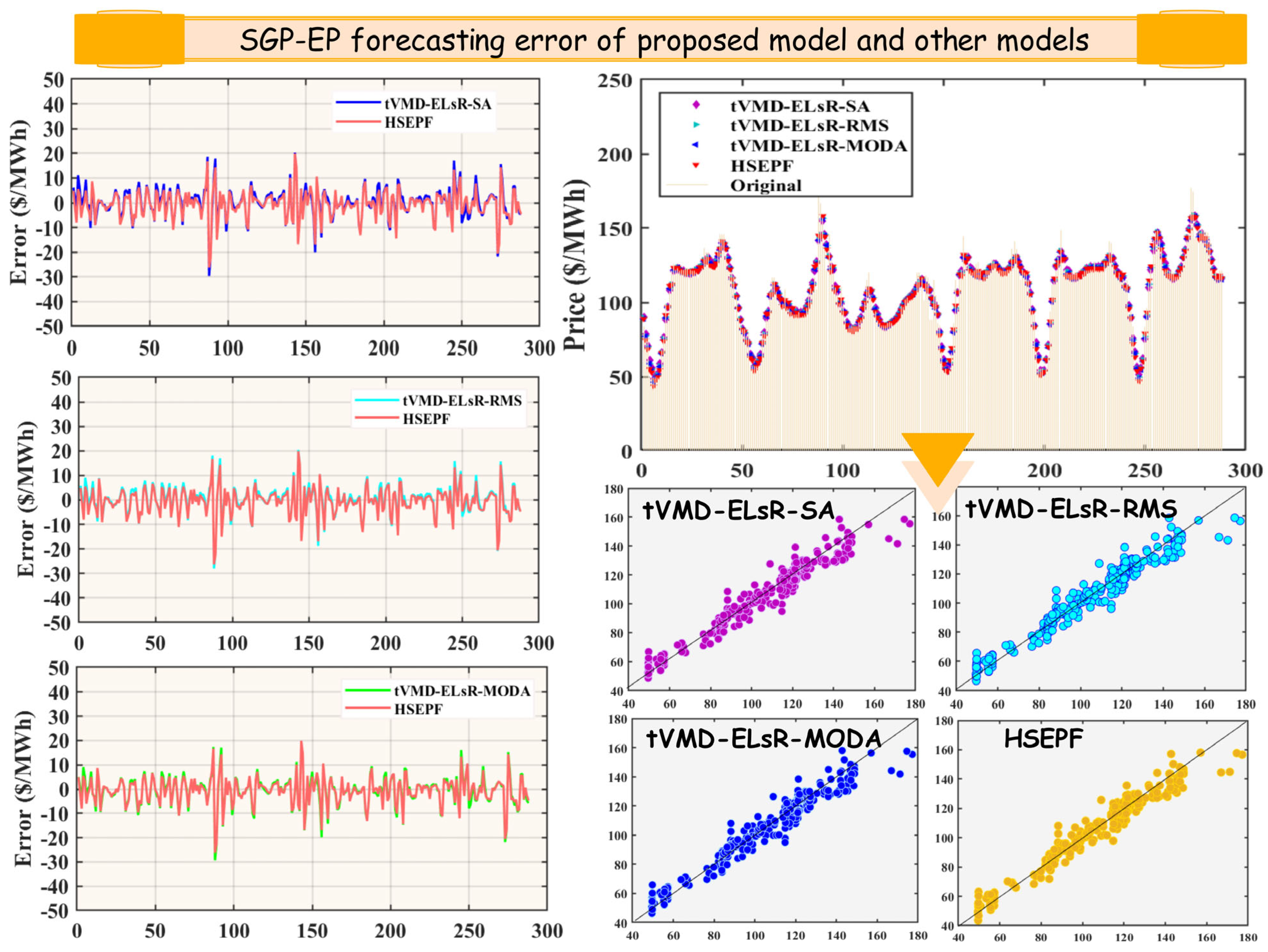 SGP-EP forecasting error of proposed model and other models

Error ($/MWh)
50 40 30 20 10 0 -10 -20 -30 -40 -50
0 50 100 150 200 250 300
tVMD-ELsR-SA
HSEPF

Error ($/MWh)
50 40 30 20 10 0 -10 -20 -30 -40 -50
0 50 100 150 200 250 300
tVMD-ELsR-RMS
HSEPF

Error ($/MWh)
50 40 30 20 10 0 -10 -20 -30 -40 -50
0 50 100 150 200 250 300
tVMD-ELsR-MODA
HSEPF

Price ($/MWh)
250 200 150 100 50 0
0 50 100 200 250 300
tVMD-ELsR-SA
tVMD-ELsR-RMS
tVMD-ELsR-MODA
HSEPF
Original

tVMD-ELsR-SA
180 160 140 120 100 80 60 40
40 60 80 100 120 140 160 180

tVMD-ELsR-RMS
160 140 120 100 80 60 40
40 60 80 100 120 140 160 180

tVMD-ELsR-MODA
180 160 140 120 100 80 60 40
40 60 80 100 120 140 160 180

HSEPF
180 160 140 120 100 80 60 40
40 60 80 100 120 140 160 180